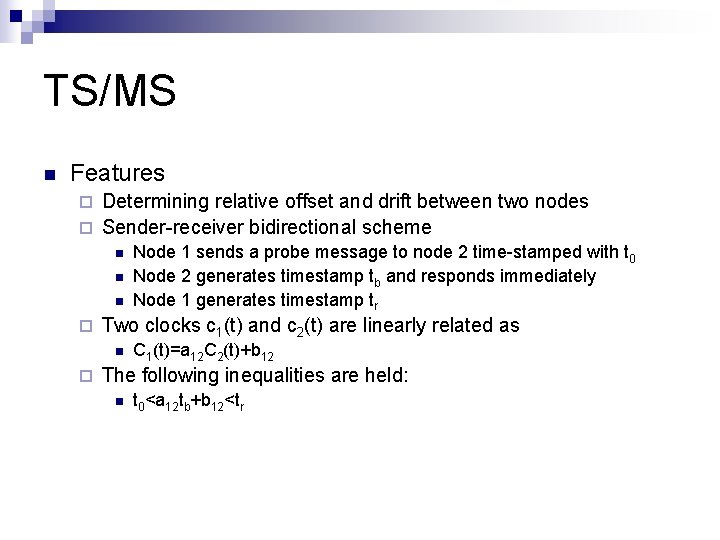 TS/MS

Features

Determining relative offset and drift between two nodes

Sender-receiver bidirectional scheme

Node 1 sends a probe message to node 2 time-stamped with $t_0$

Node 2 generates timestamp $t_b$ and responds immediately

Node 1 generates timestamp $t_r$

Two clocks $c_1(t)$ and $c_2(t)$ are linearly related as

$C_1(t)=a_{12}C_2(t)+b_{12}$

The following inequalities are held:

$t_0<a_{12}t_b+b_{12}<t_r$